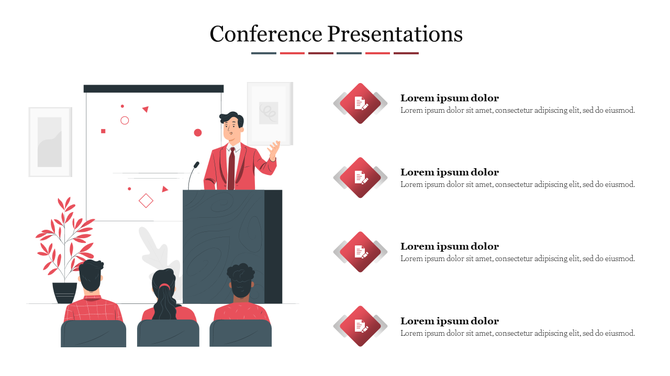 Conference Presentations

Lorem ipsum dolor
Lorem ipsum dolor sit amet, consectetur adipiscing elit, sed do eiusmod.

Lorem ipsum dolor
Lorem ipsum dolor sit amet, consectetur adipiscing elit, sed do eiusmod.

Lorem ipsum dolor
Lorem ipsum dolor sit amet, consectetur adipiscing elit, sed do eiusmod.

Lorem ipsum dolor
Lorem ipsum dolor sit amet, consectetur adipiscing elit, sed do eiusmod.